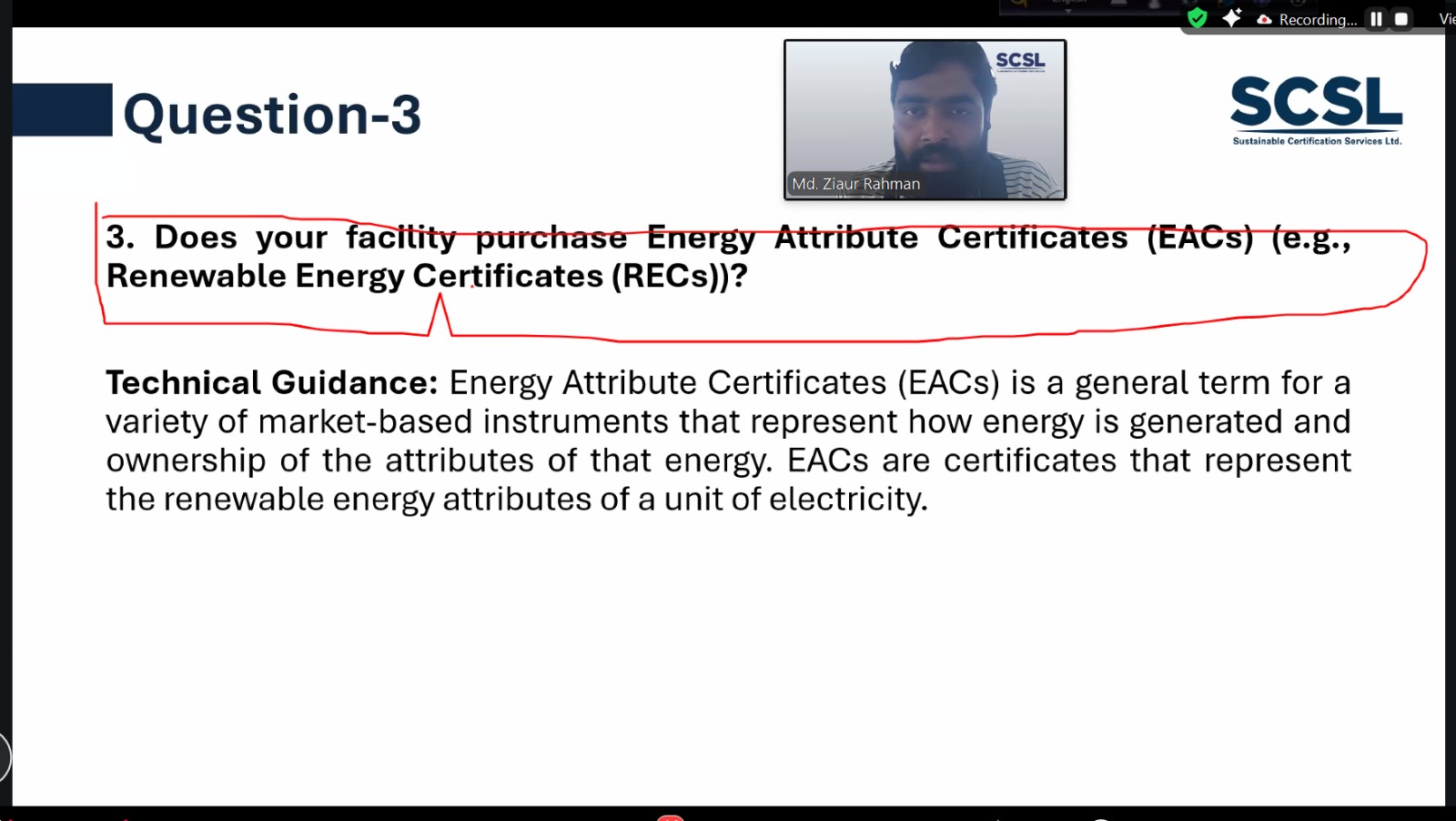 Recording... Vi

Question-3

SCSL

Md. Ziaur Rahman

SCSL
Sustainable Certification Services Ltd.

3. Does your facility purchase Energy Attribute Certificates (EACs) (e.g., Renewable Energy Certificates (RECs))?

Technical Guidance: Energy Attribute Certificates (EACs) is a general term for a variety of market-based instruments that represent how energy is generated and ownership of the attributes of that energy. EACs are certificates that represent the renewable energy attributes of a unit of electricity.